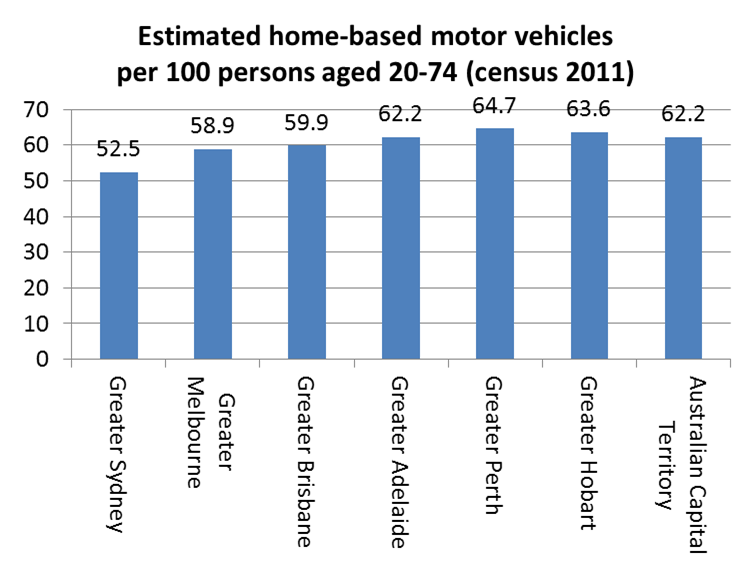 Estimated home-based motor vehicles per 100 persons aged 20-74 (census 2011)

70
60
50
40
30
20
10
0

52.5
58.9
59.9
62.2
64.7
63.6
62.2

Greater Sydney
Greater Melbourne
Greater Brisbane
Greater Adelaide
Greater Perth
Greater Hobart
Australian Capital Territory